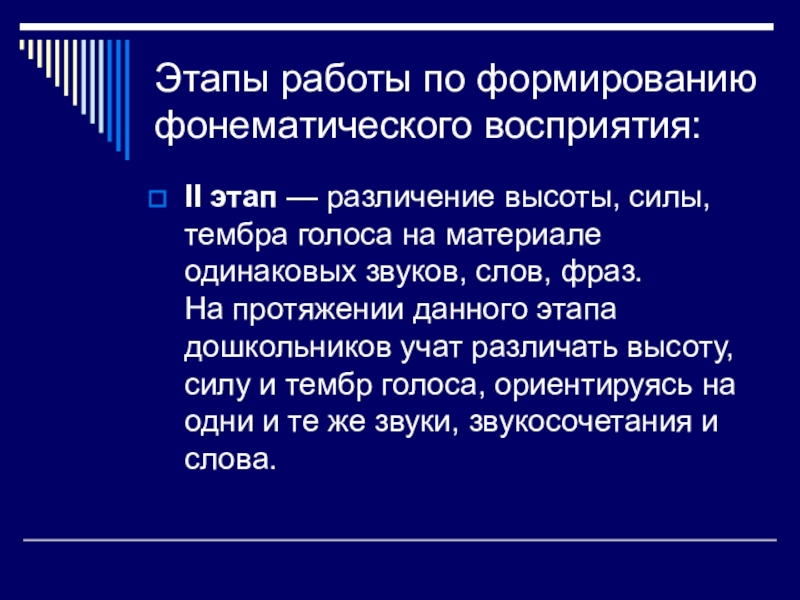 Этапы работы по формированию фонематического восприятия:

II этап — различение высоты, силы, тембра голоса на материале одинаковых звуков, слов, фраз.
На протяжении данного этапа дошкольников учат различать высоту, силу и тембр голоса, ориентируясь на одни и те же звуки, звукосочетания и слова.